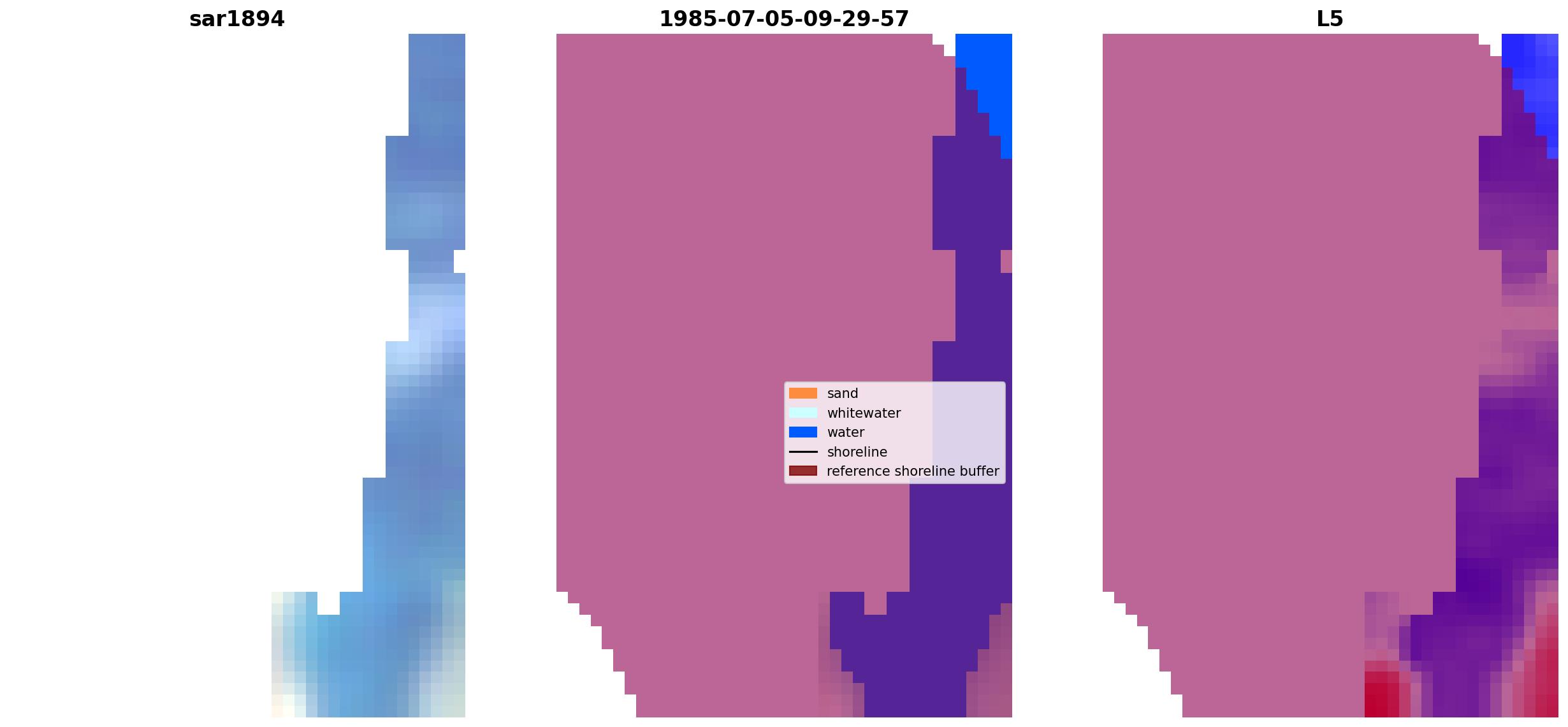 sar1894

1985-07-05-09-29-57

L5

sand
whitewater
water
shoreline
reference shoreline buffer